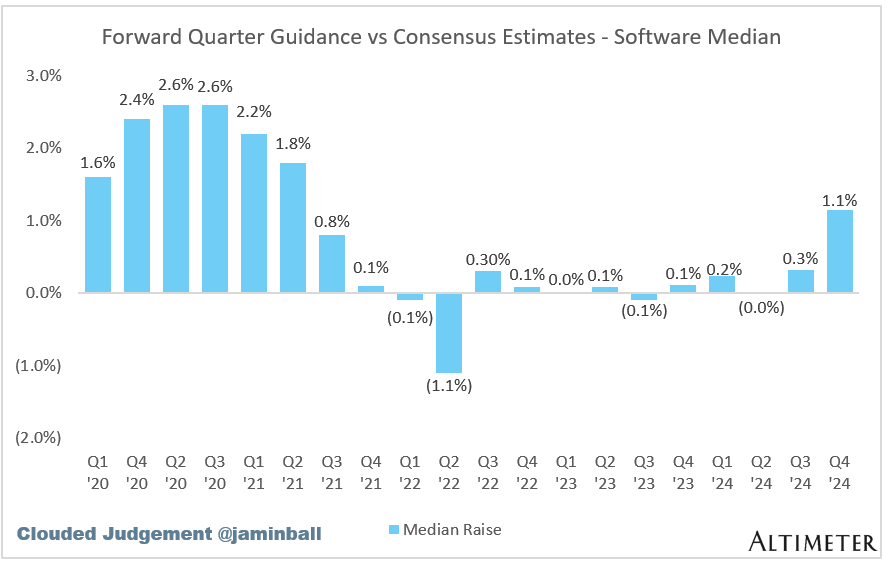 Forward Quarter Guidance vs Consensus Estimates - Software Median

3.0%
2.0%
1.0%
0.0%
(1.0%)
(2.0%)

1.6%
2.4%
2.6%
2.6%
2.2%
1.8%
0.8%
0.1%
(0.1%)
(1.1%)
0.30%
0.1%
0.0%
0.1%
(0.1%)
0.1%
0.2%
(0.0%)
0.3%
1.1%

Q1 '20
Q4 '20
Q2 '20
Q3 '20
Q1 '21
Q2 '21
Q3 '21
Q4 '21
Q1 '22
Q2 '22
Q3 '22
Q4 '22
Q1 '23
Q2 '23
Q3 '23
Q4 '23
Q1 '24
Q2 '24
Q3 '24
Q4 '24

Clouded Judgement @jaminball

Median Raise

ALTIMETER